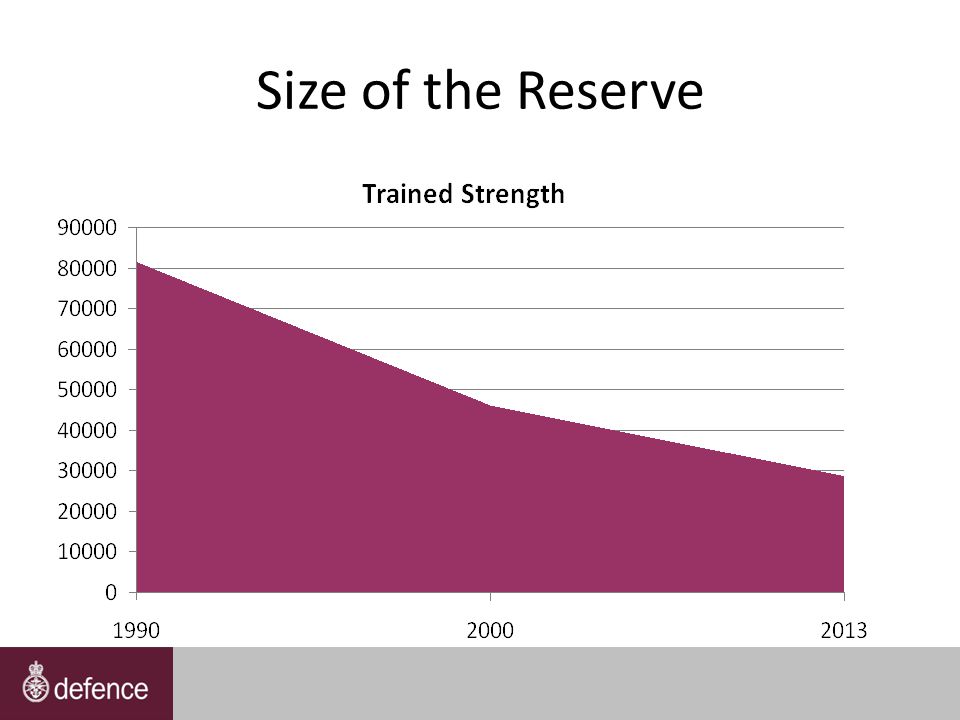 Size of the Reserve

Trained Strength

90000
80000
70000
60000
50000
40000
30000
20000
10000
0

1990
2000
2013

defence